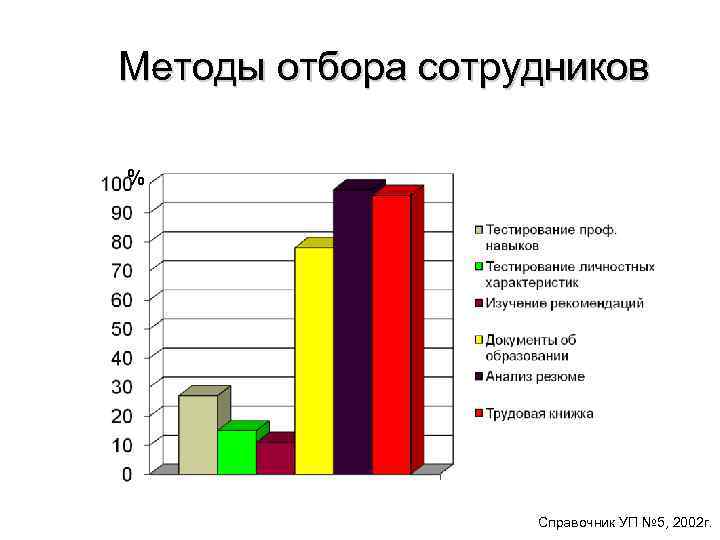 Методы отбора сотрудников

%
100
90
80
70
60
50
40
30
20
10
0

Тестирование проф. навыков
Тестирование личностных характеристик
Изучение рекомендаций
Документы об образовании
Анализ резюме
Трудовая книжка

Справочник УП №5, 2002г.